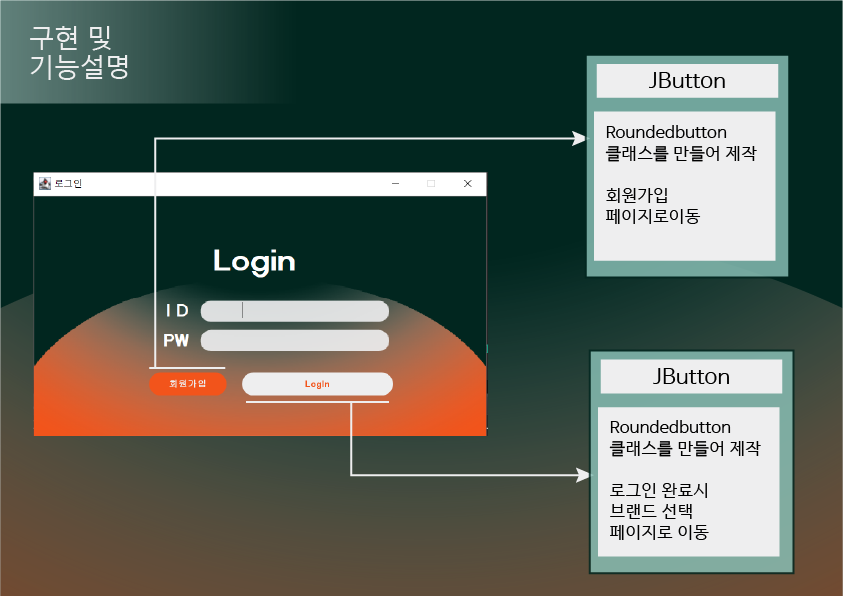 구현 및
기능설명

로그인

Login

ID

PW

회원가입

Login

JButton

Roundedbutton
클래스를 만들어 제작

회원가입
페이지로이동

JButton

Roundedbutton
클래스를 만들어 제작

로그인 완료시
브랜드 선택
페이지로 이동